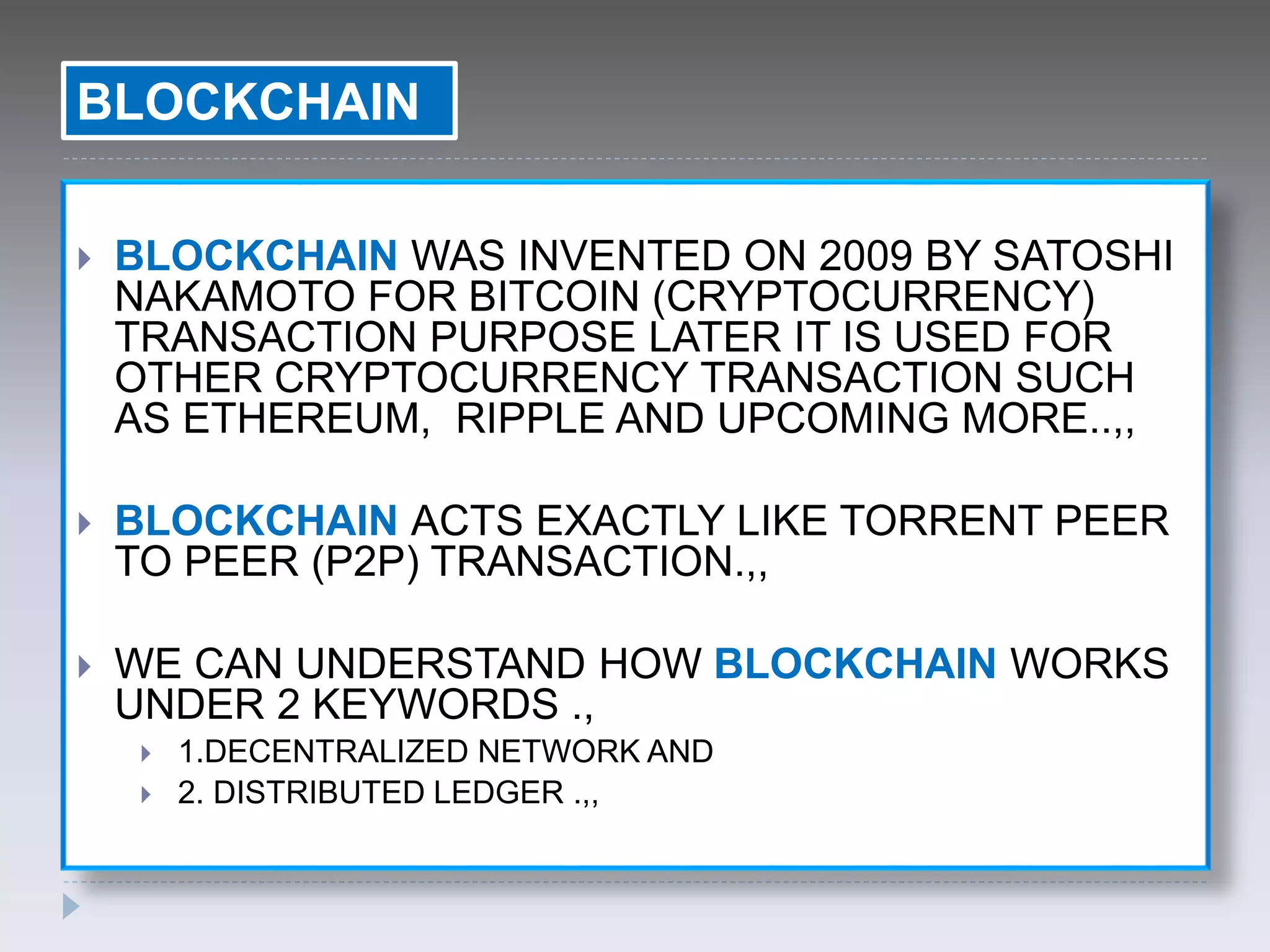 BLOCKCHAIN

BLOCKCHAIN WAS INVENTED ON 2009 BY SATOSHI NAKAMOTO FOR BITCOIN (CRYPTOCURRENCY) TRANSACTION PURPOSE LATER IT IS USED FOR OTHER CRYPTOCURRENCY TRANSACTION SUCH AS ETHEREUM, RIPPLE AND UPCOMING MORE..,,

BLOCKCHAIN ACTS EXACTLY LIKE TORRENT PEER TO PEER (P2P) TRANSACTION.,,

WE CAN UNDERSTAND HOW BLOCKCHAIN WORKS UNDER 2 KEYWORDS .,

1.DECENTRALIZED NETWORK AND

2. DISTRIBUTED LEDGER .,,